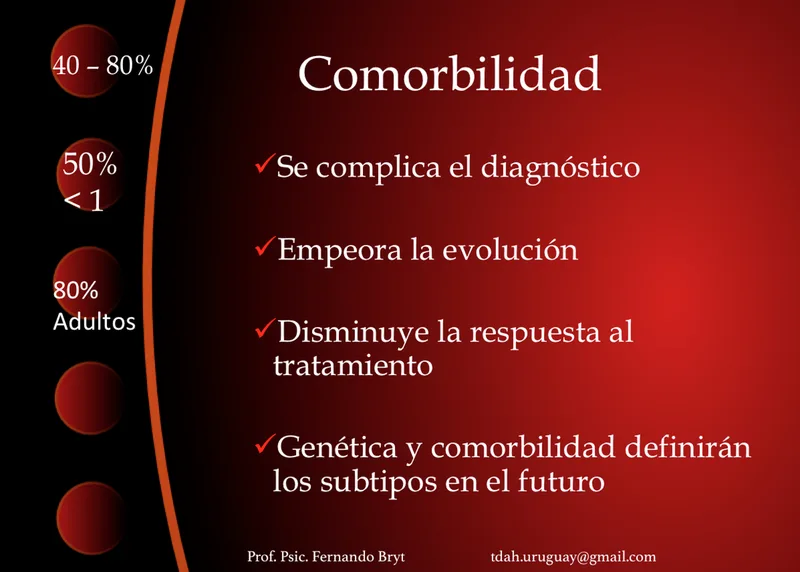 40 – 80%

50%
< 1

80%
Adultos

Comorbilidad

✓Se complica el diagnóstico

✓Empeora la evolución

✓Disminuye la respuesta al tratamiento

✓Genética y comorbilidad definirán los subtipos en el futuro

Prof. Psic. Fernando Bryt tdah.uruguay@gmail.com